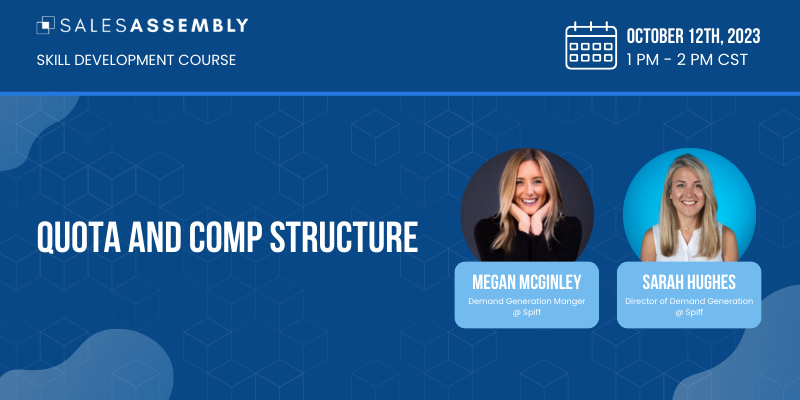 SALESASSEMBLY

SKILL DEVELOPMENT COURSE

OCTOBER 12TH, 2023
1 PM - 2 PM CST

QUOTA AND COMP STRUCTURE

MEGAN MCGINLEY
Demand Generation Manger @ Spiff

SARAH HUGHES
Director of Demand Generation @ Spiff